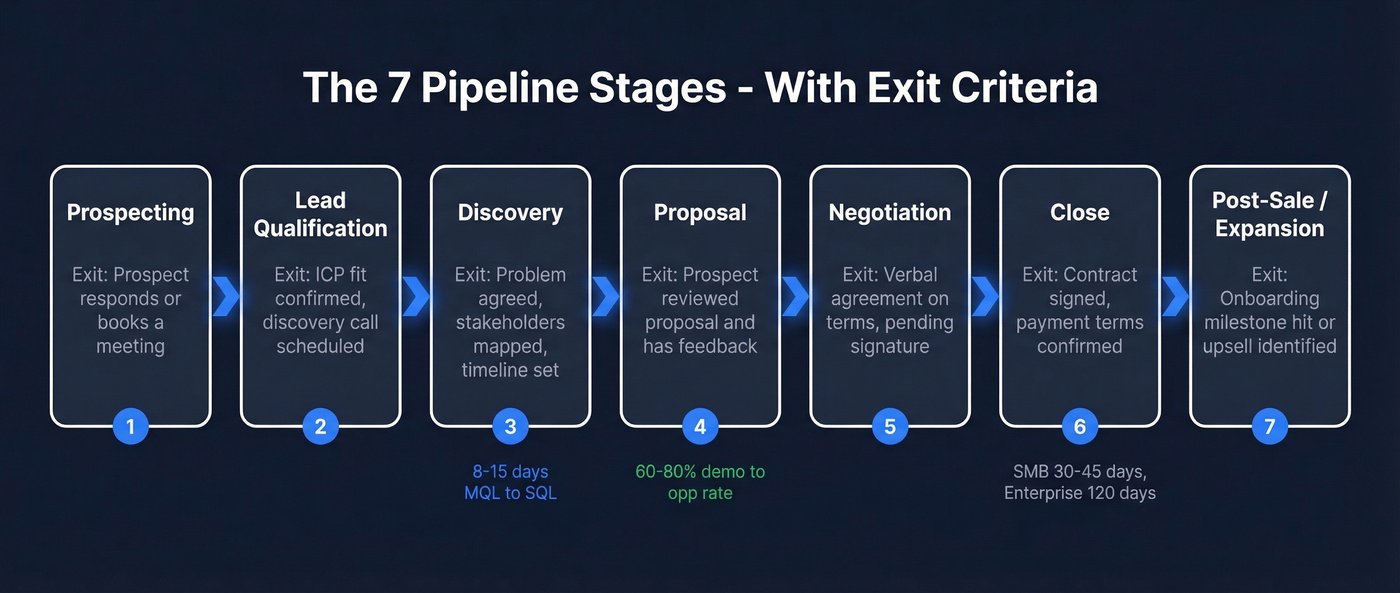 The 7 Pipeline Stages - With Exit Criteria

Prospecting
Exit: Prospect responds or books a meeting
1

Lead Qualification
Exit: ICP fit confirmed, discovery call scheduled
2

Discovery
Exit: Problem agreed, stakeholders mapped, timeline set
3
8-15 days MQL to SQL

Proposal
Exit: Prospect reviewed proposal and has feedback
4
60-80% demo to opp rate

Negotiation
Exit: Verbal agreement on terms, pending signature
5

Close
Exit: Contract signed, payment terms confirmed
6
SMB 30-45 days, Enterprise 120 days

Post-Sale / Expansion
Exit: Onboarding milestone hit or upsell identified
7